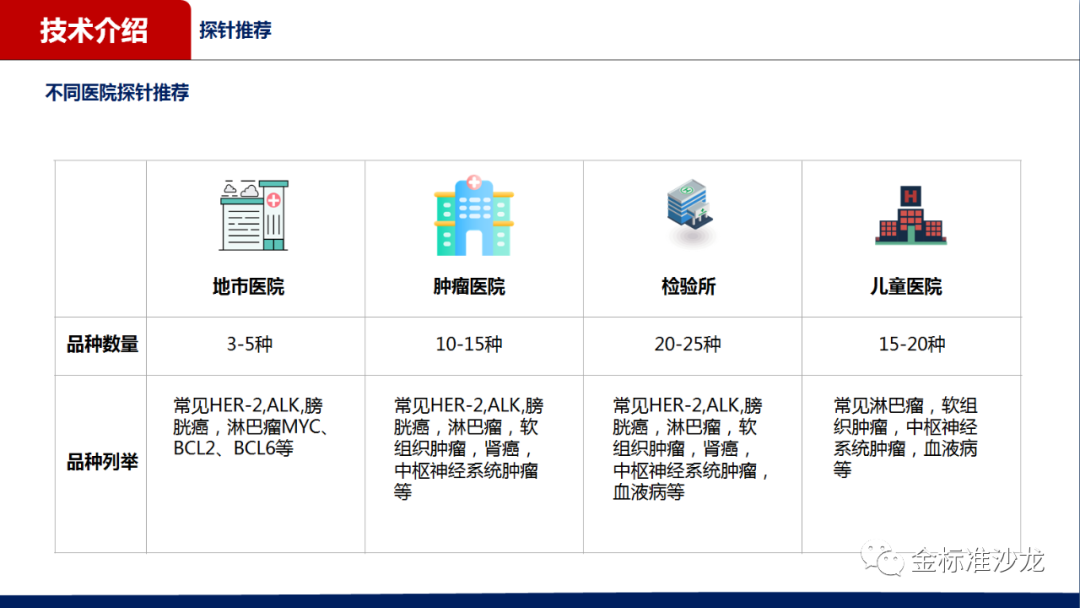 技术介绍 探针推荐

不同医院探针推荐

| | 地市医院 | 肿瘤医院 | 检验所 | 儿童医院 |
|---|---|---|---|---|
| 品种数量 | 3-5种 | 10-15种 | 20-25种 | 15-20种 |
| 品种列举 | 常见HER-2,ALK,膀胱癌，淋巴瘤MYC、BCL2、BCL6等 | 常见HER-2,ALK,膀胱癌，淋巴瘤，软组织肿瘤，肾癌，中枢神经系统肿瘤等 | 常见HER-2,ALK,膀胱癌，淋巴瘤，软组织肿瘤，肾癌，中枢神经系统肿瘤，血液病等 | 常见淋巴瘤，软组织肿瘤，中枢神经系统肿瘤，血液病等 |

金标准沙龙